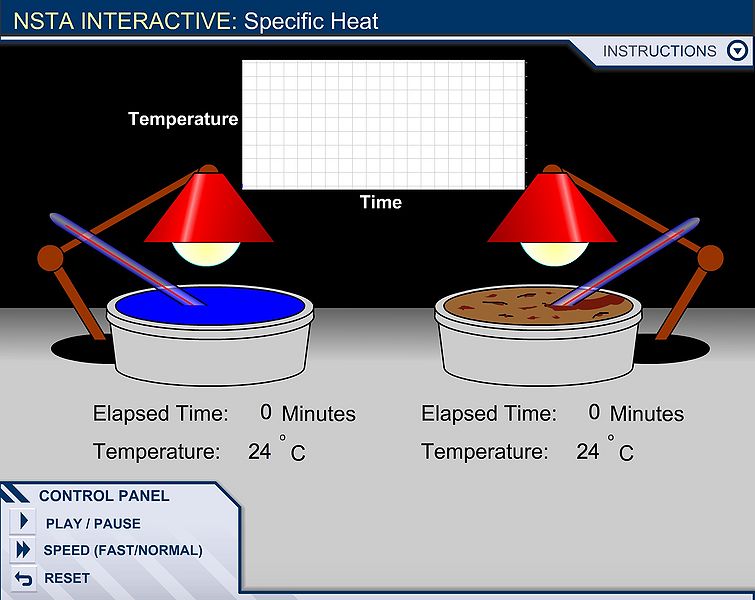 NSTA INTERACTIVE: Specific Heat

INSTRUCTIONS

Temperature

Time

Elapsed Time: 0 Minutes
Temperature: 24 °C

Elapsed Time: 0 Minutes
Temperature: 24 °C

CONTROL PANEL
PLAY / PAUSE
SPEED (FAST/NORMAL)
RESET